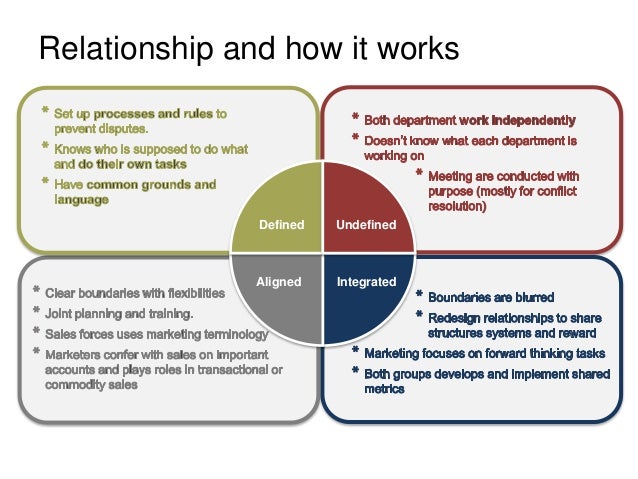 Relationship and how it works

* Set up processes and rules to prevent disputes.
* Knows who is supposed to do what and do their own tasks
* Have common grounds and language

* Both department work independently
* Doesn't know what each department is working on
* Meeting are conducted with purpose (mostly for conflict resolution)

Defined
Undefined
Aligned
Integrated

* Clear boundaries with flexibilities
* Joint planning and training.
* Sales forces uses marketing terminology
* Marketers confer with sales on important accounts and plays roles in transactional or commodity sales

* Boundaries are blurred
* Redesign relationships to share structures systems and reward
* Marketing focuses on forward thinking tasks
* Both groups develops and implement shared metrics